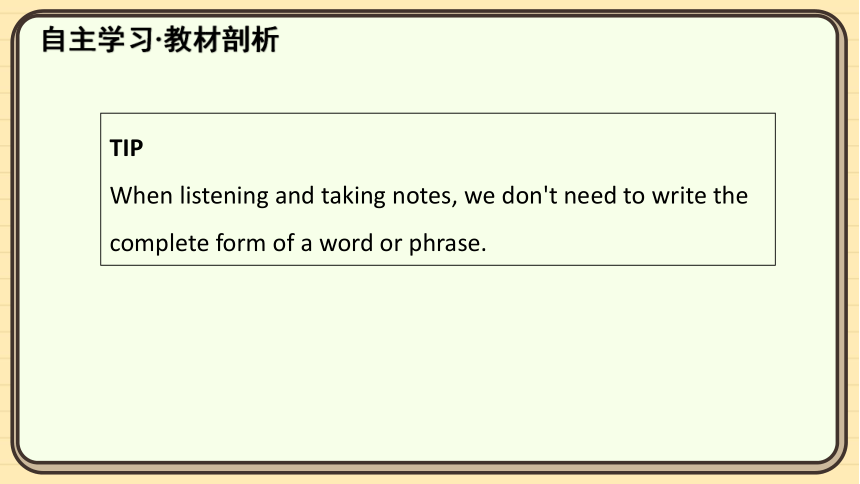 自主学习·教材剖析

TIP

When listening and taking notes, we don't need to write the complete form of a word or phrase.